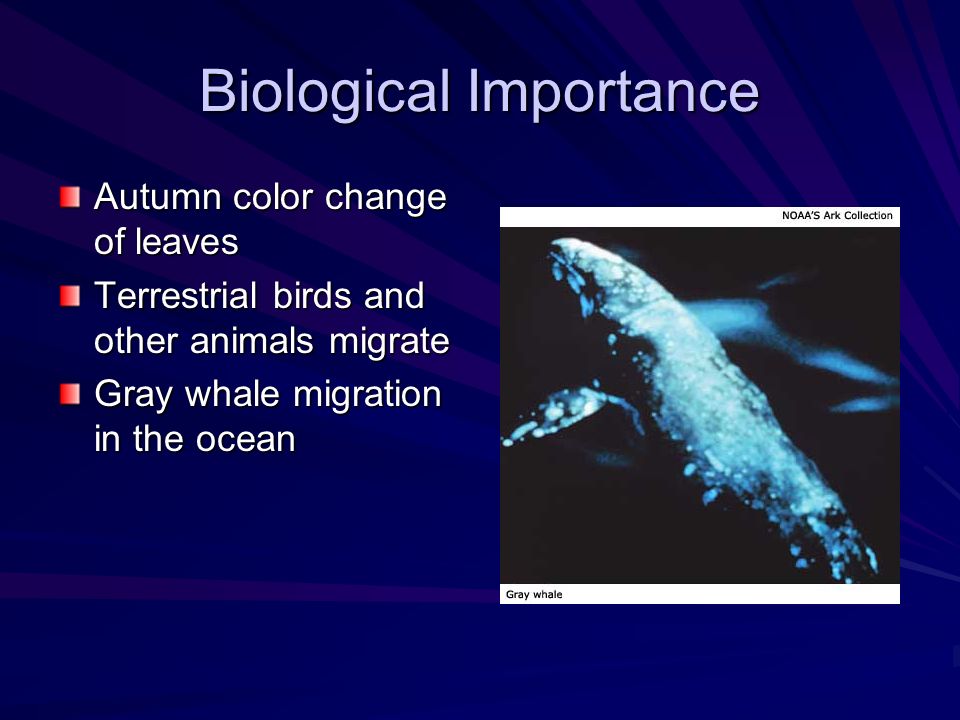 Biological Importance

Autumn color change of leaves

Terrestrial birds and other animals migrate

Gray whale migration in the ocean

NOAA'S Ark Collection

Gray whale